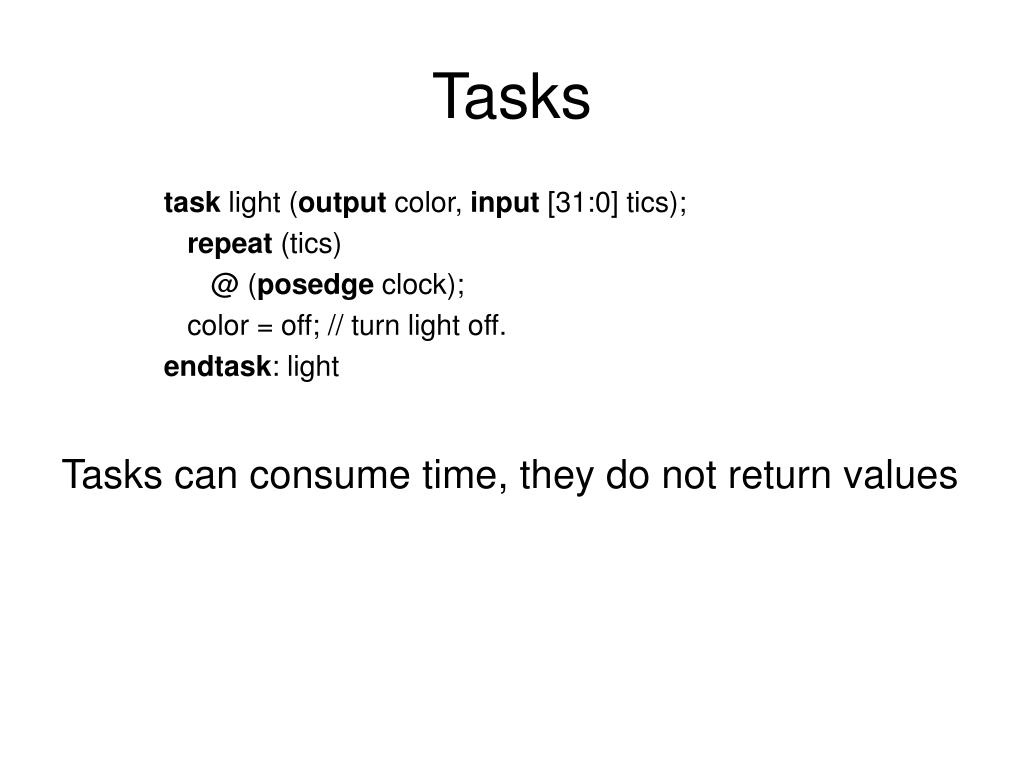 Tasks

task light (output color, input [31:0] tics);
repeat (tics)
@ (posedge clock);
color = off; // turn light off.
endtask: light

Tasks can consume time, they do not return values